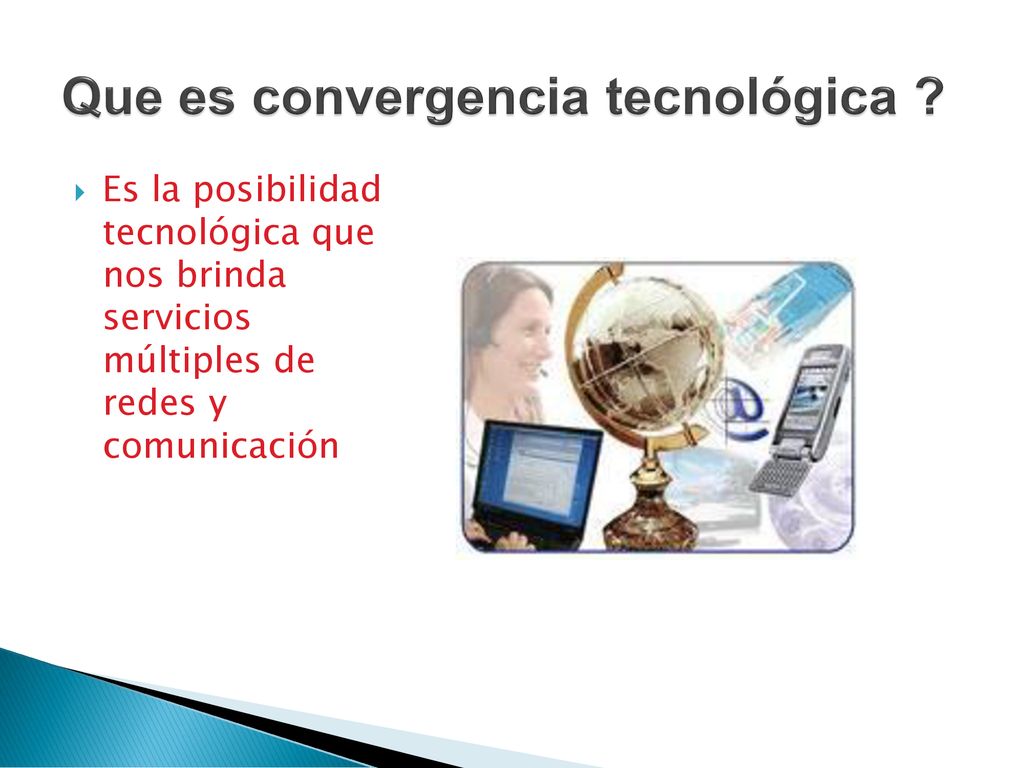 Que es convergencia tecnológica ?

Es la posibilidad tecnológica que nos brinda servicios múltiples de redes y comunicación